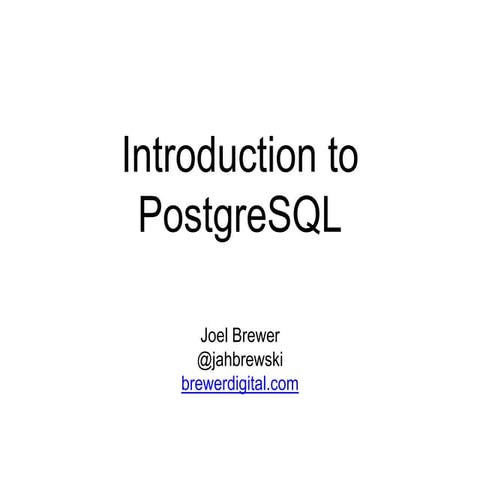 Introduction to PostgreSQL

Joel Brewer
@jahbrewski
brewerdigital.com